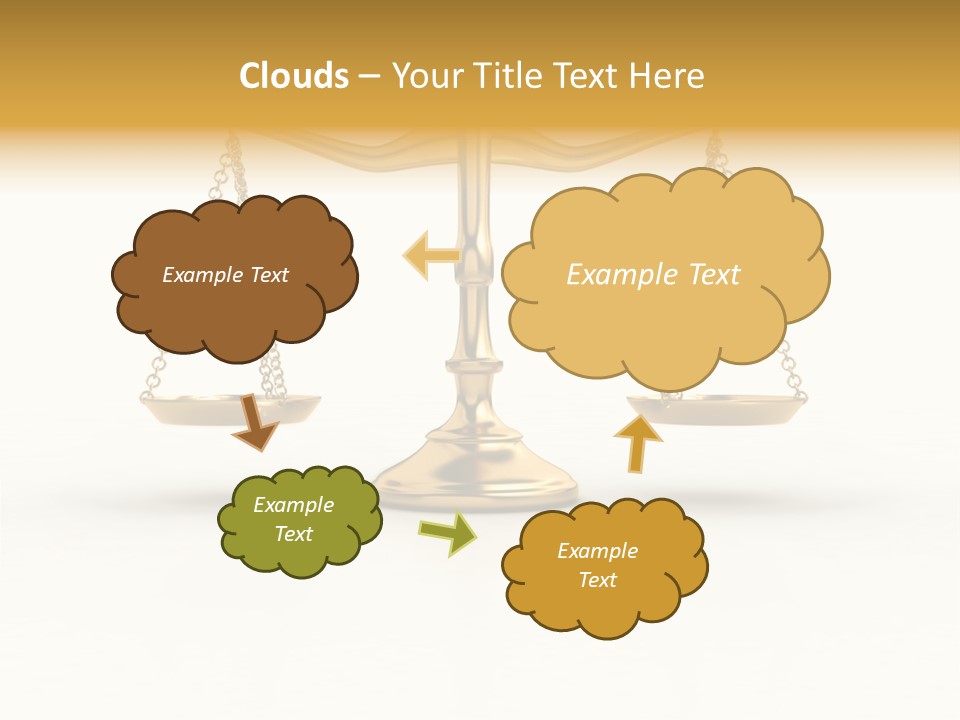 Clouds – Your Title Text Here

Example Text

Example Text

Example Text

Example Text